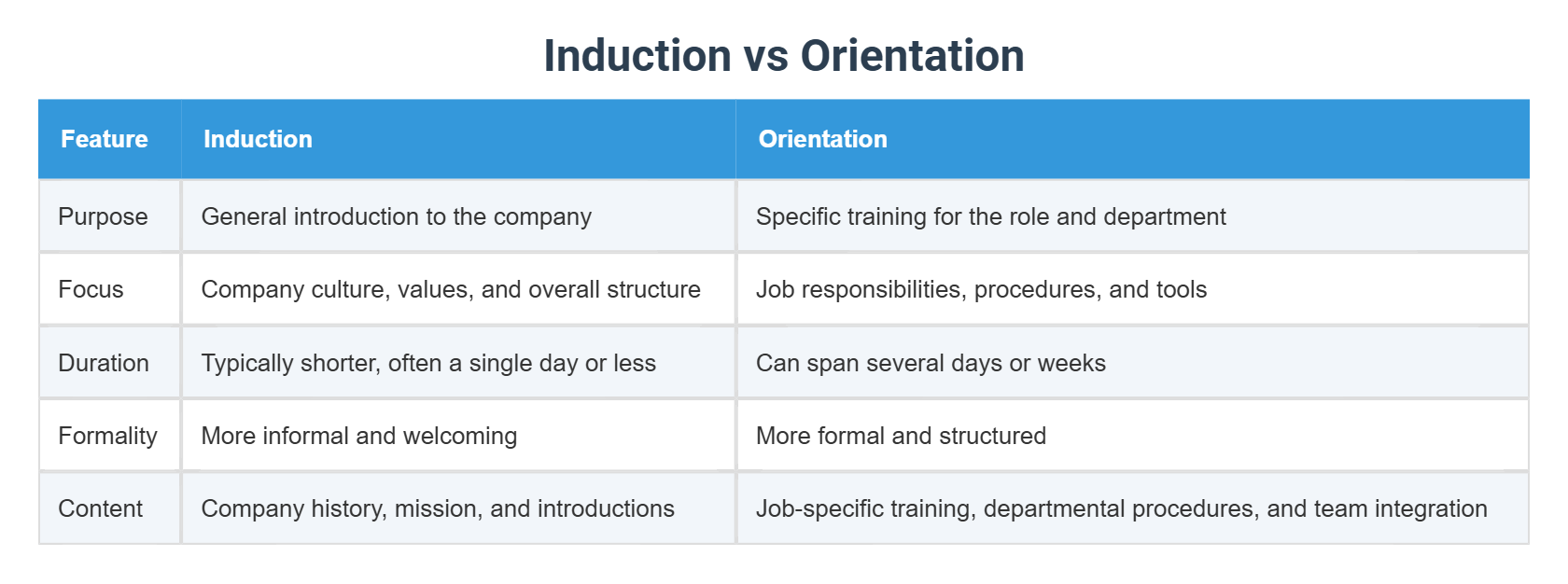 Induction vs Orientation

| Feature | Induction | Orientation |
|---|---|---|
| Purpose | General introduction to the company | Specific training for the role and department |
| Focus | Company culture, values, and overall structure | Job responsibilities, procedures, and tools |
| Duration | Typically shorter, often a single day or less | Can span several days or weeks |
| Formality | More informal and welcoming | More formal and structured |
| Content | Company history, mission, and introductions | Job-specific training, departmental procedures, and team integration |